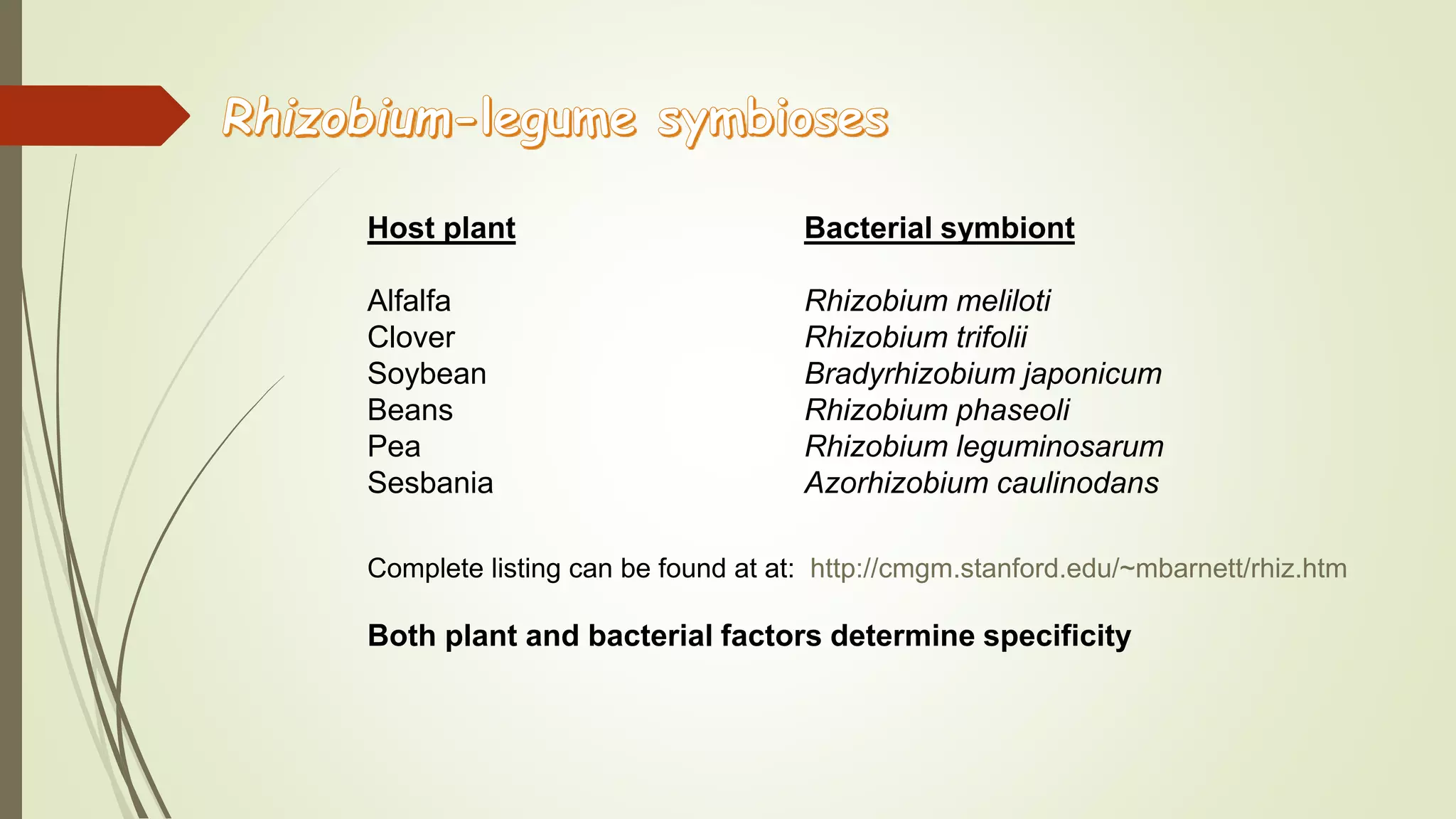 Rhizobium-legume symbioses

| Host plant | Bacterial symbiont |
|---|---|
| Alfalfa | Rhizobium meliloti |
| Clover | Rhizobium trifolii |
| Soybean | Bradyrhizobium japonicum |
| Beans | Rhizobium phaseoli |
| Pea | Rhizobium leguminosarum |
| Sesbania | Azorhizobium caulinodans |

Complete listing can be found at at: http://cmgm.stanford.edu/~mbarnett/rhiz.htm

Both plant and bacterial factors determine specificity